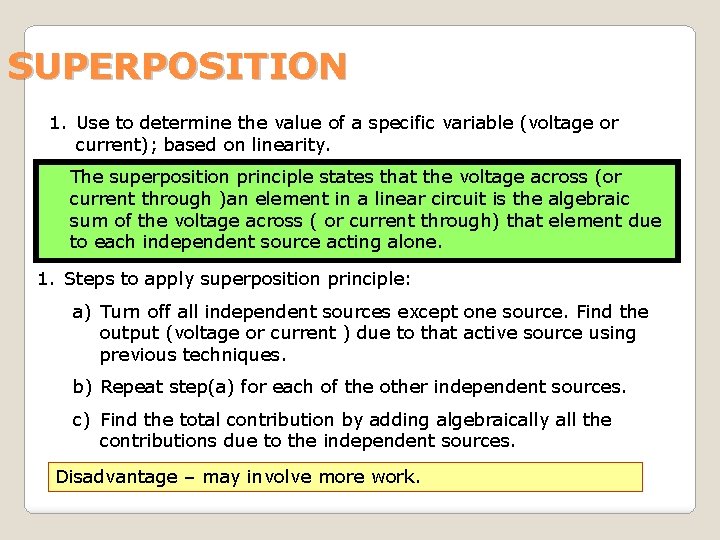 SUPERPOSITION

1. Use to determine the value of a specific variable (voltage or current); based on linearity.

The superposition principle states that the voltage across (or current through )an element in a linear circuit is the algebraic sum of the voltage across ( or current through) that element due to each independent source acting alone.

1. Steps to apply superposition principle:

a) Turn off all independent sources except one source. Find the output (voltage or current ) due to that active source using previous techniques.

b) Repeat step(a) for each of the other independent sources.

c) Find the total contribution by adding algebraically all the contributions due to the independent sources.

Disadvantage – may involve more work.